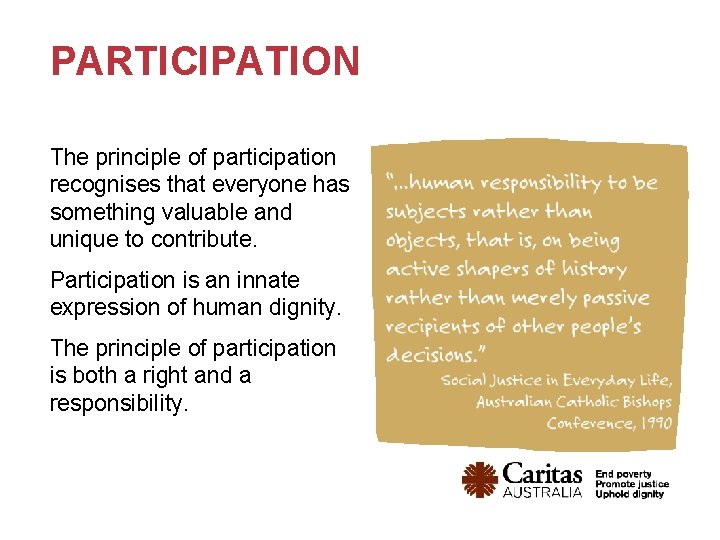 PARTICIPATION

The principle of participation recognises that everyone has something valuable and unique to contribute.

Participation is an innate expression of human dignity.

The principle of participation is both a right and a responsibility.

"...human responsibility to be subjects rather than objects, that is, on being active shapers of history rather than merely passive recipients of other people's decisions."

Social Justice in Everyday Life, Australian Catholic Bishops Conference, 1990

Caritas AUSTRALIA

End poverty
Promote justice
Uphold dignity